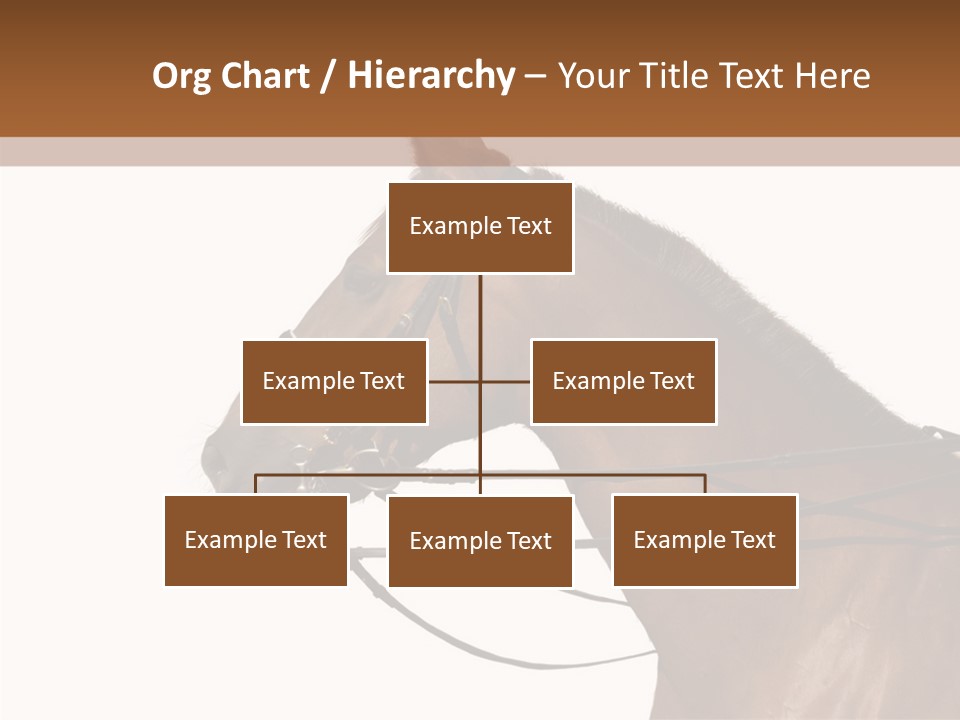 Org Chart / Hierarchy – Your Title Text Here

Example Text

Example Text

Example Text

Example Text

Example Text

Example Text